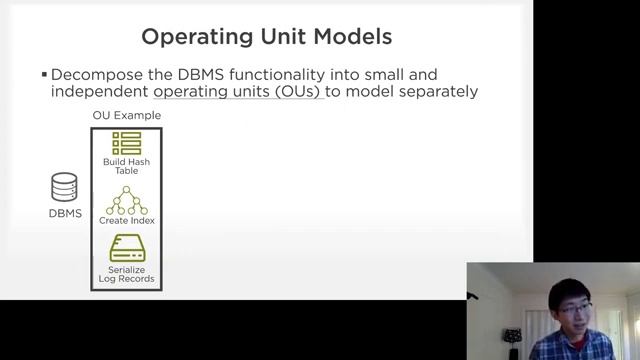 Operating Unit Models

▪ Decompose the DBMS functionality into small and independent operating units (OUs) to model separately

OU Example

DBMS

Build Hash Table

Create Index

Serialize Log Records